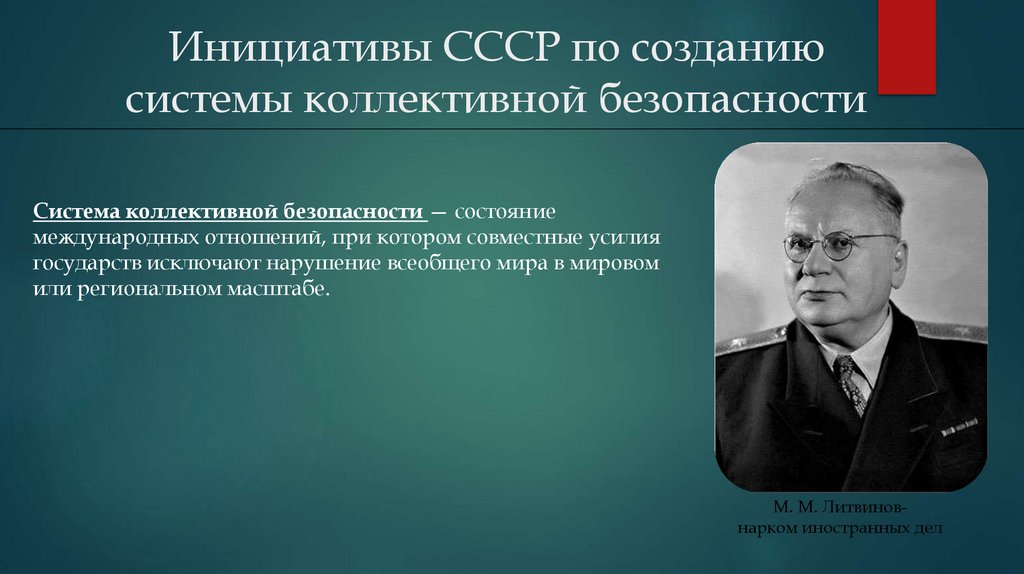 Инициативы СССР по созданию системы коллективной безопасности

Система коллективной безопасности — состояние международных отношений, при котором совместные усилия государств исключают нарушение всеобщего мира в мировом или региональном масштабе.

М. М. Литвинов-
нарком иностранных дел